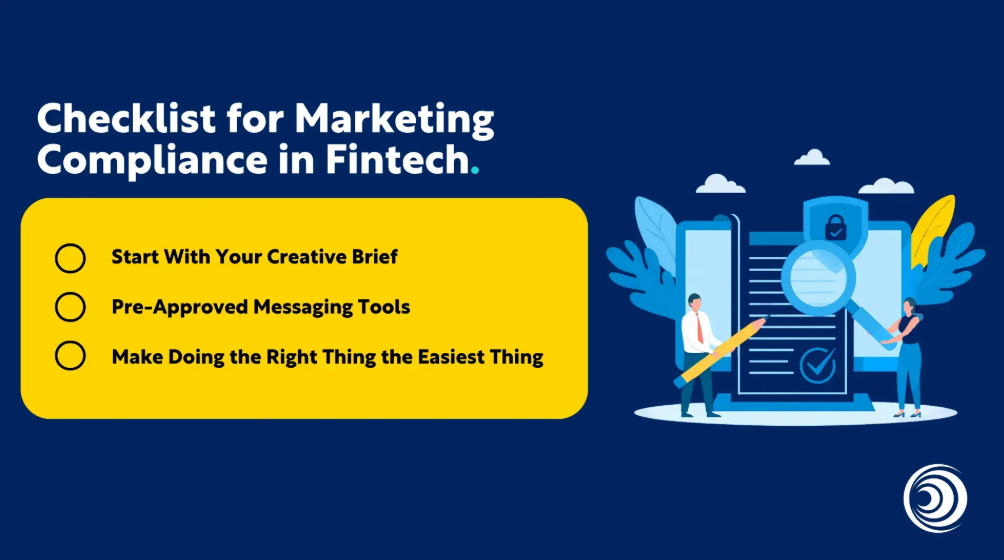 Checklist for Marketing Compliance in Fintech.

Start With Your Creative Brief

Pre-Approved Messaging Tools

Make Doing the Right Thing the Easiest Thing